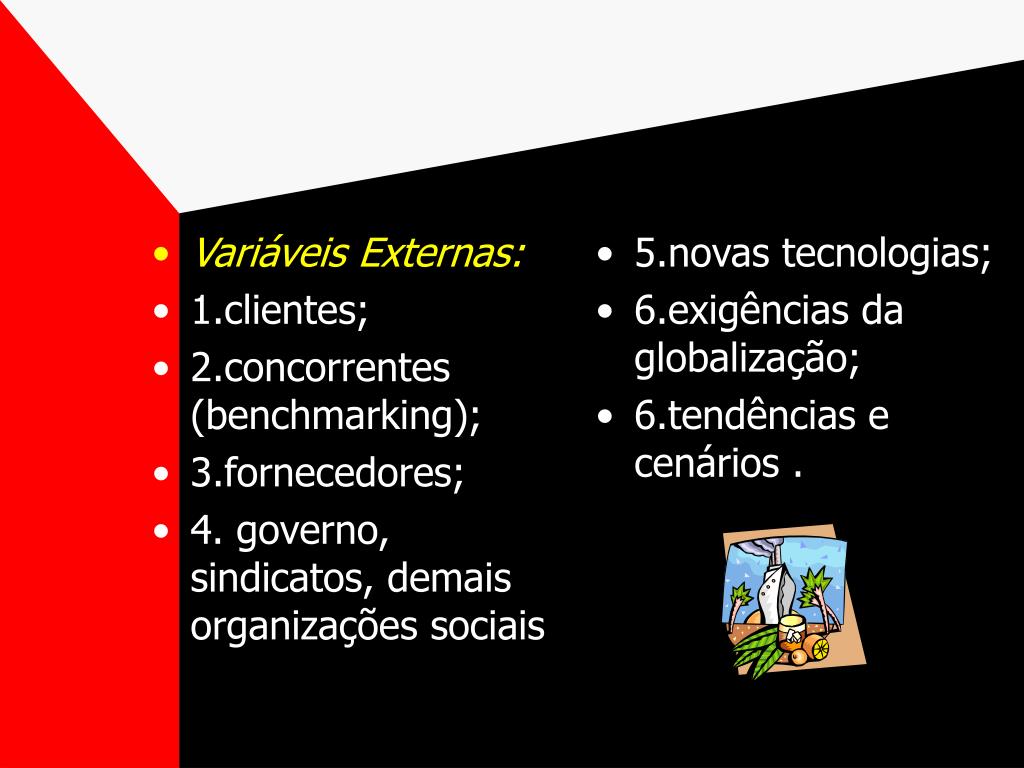 • Variáveis Externas:
• 1.clientes;
• 2.concorrentes (benchmarking);
• 3.fornecedores;
• 4. governo, sindicatos, demais organizações sociais

• 5.novas tecnologias;
• 6.exigências da globalização;
• 6.tendências e cenários .